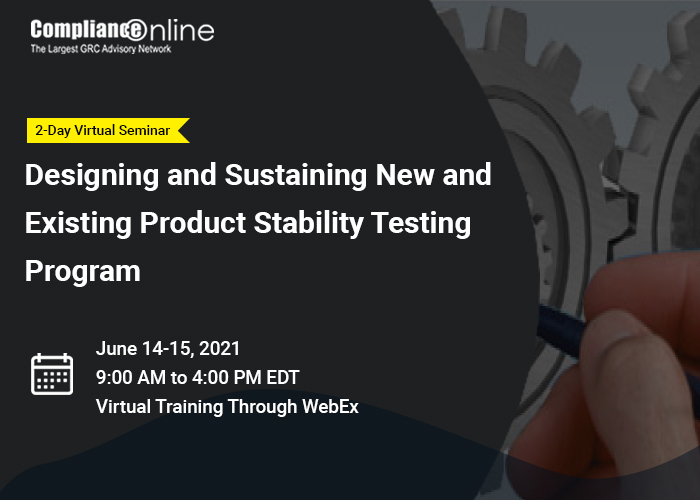 ComplianceOnline
The Largest GRC Advisory Network

2-Day Virtual Seminar

Designing and Sustaining New and Existing Product Stability Testing Program

June 14-15, 2021
9:00 AM to 4:00 PM EDT
Virtual Training Through WebEx